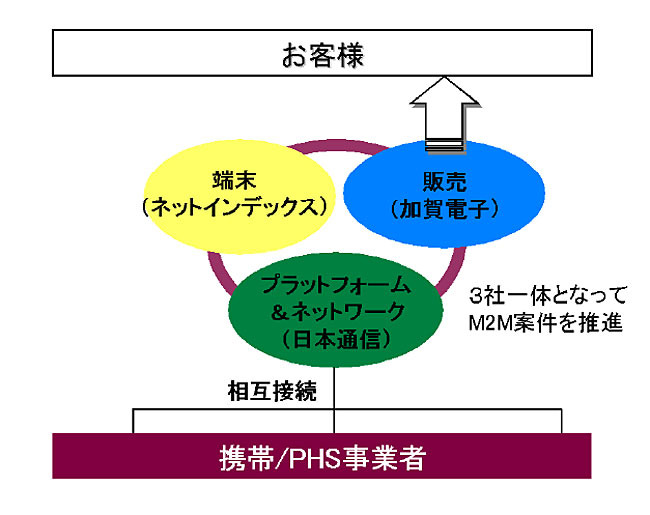 お客様

端末
（ネットインデックス）

販売
（加賀電子）

プラットフォーム
＆ネットワーク
（日本通信）

3社一体となって
M2M案件を推進

相互接続

携帯/PHS事業者